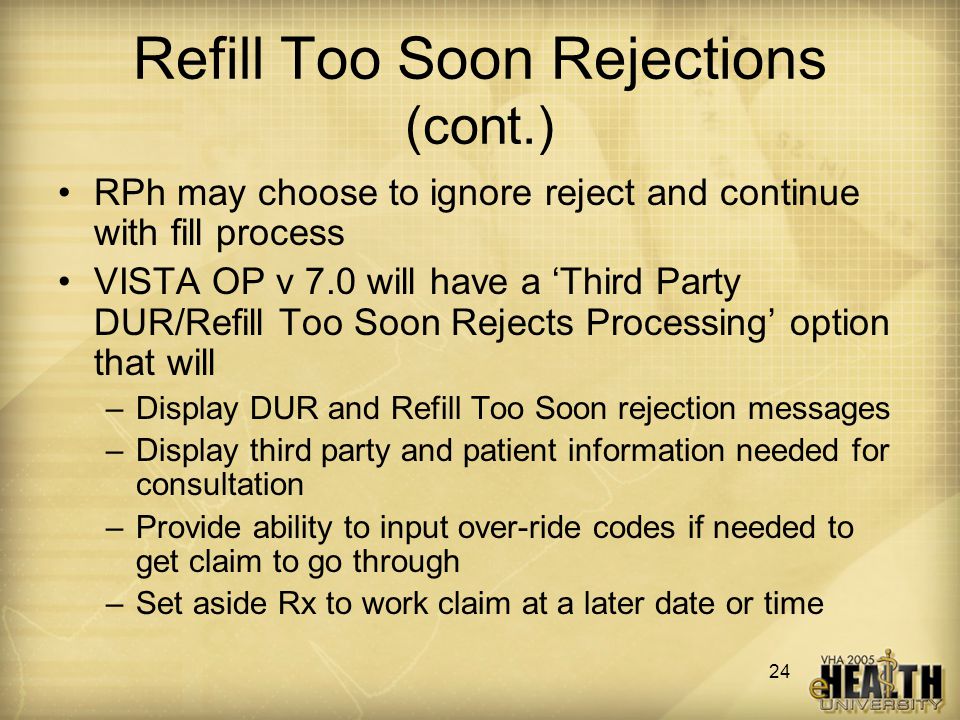 Refill Too Soon Rejections (cont.)

• RPh may choose to ignore reject and continue with fill process

• VISTA OP v 7.0 will have a ‘Third Party DUR/Refill Too Soon Rejects Processing’ option that will

– Display DUR and Refill Too Soon rejection messages

– Display third party and patient information needed for consultation

– Provide ability to input over-ride codes if needed to get claim to go through

– Set aside Rx to work claim at a later date or time

24

VHA 2005 eHEALTH UNIVERSITY